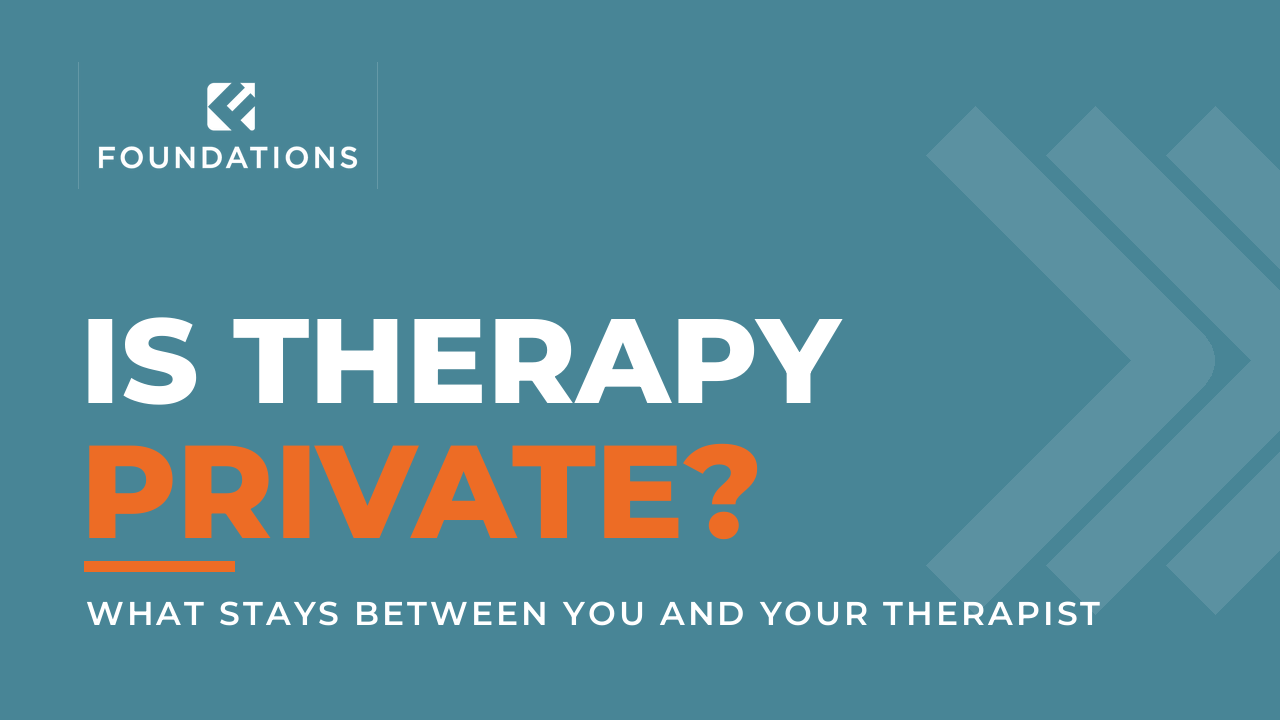 FOUNDATIONS

IS THERAPY PRIVATE?

WHAT STAYS BETWEEN YOU AND YOUR THERAPIST